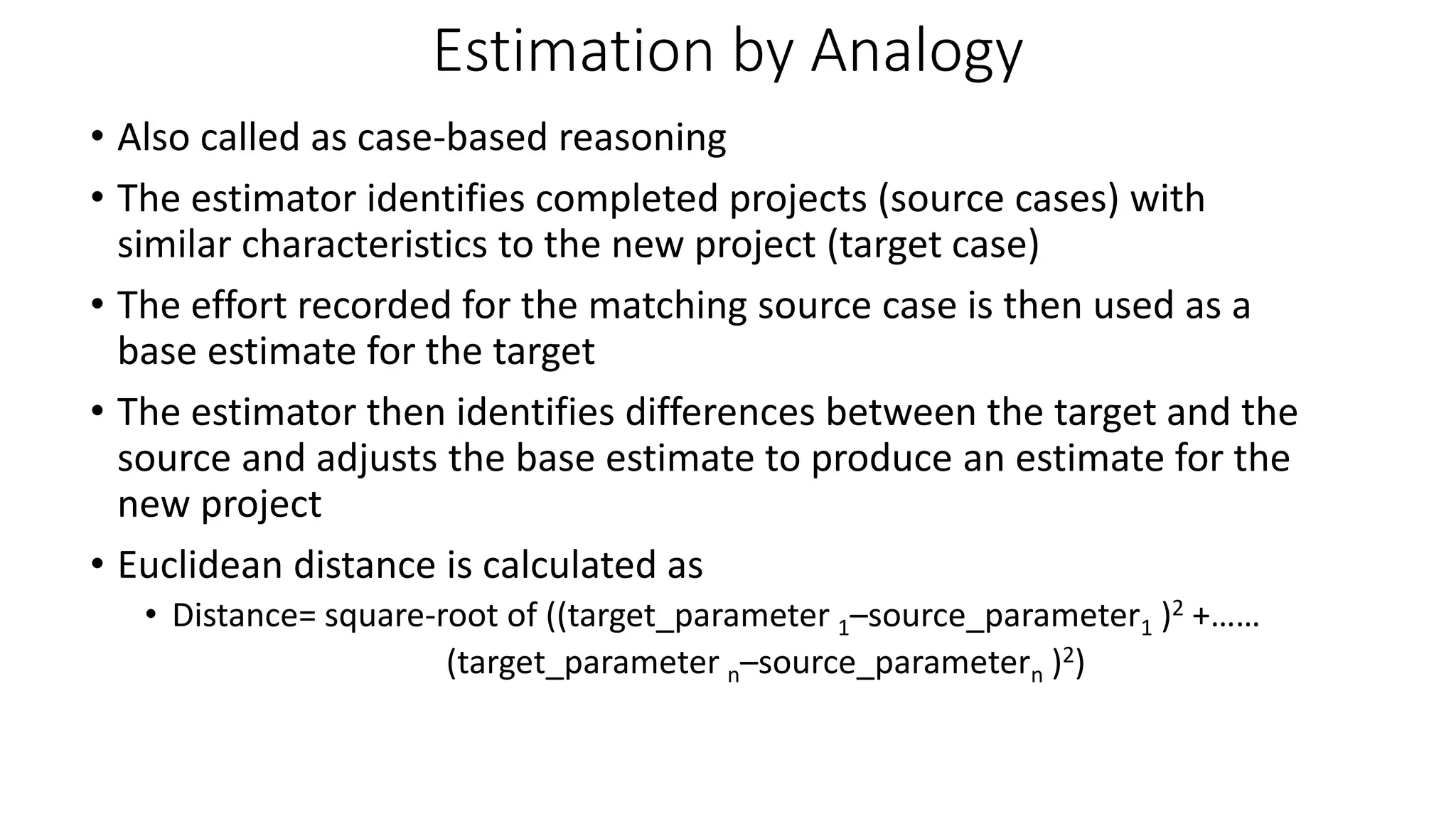 Estimation by Analogy

• Also called as case-based reasoning

• The estimator identifies completed projects (source cases) with similar characteristics to the new project (target case)

• The effort recorded for the matching source case is then used as a base estimate for the target

• The estimator then identifies differences between the target and the source and adjusts the base estimate to produce an estimate for the new project

• Euclidean distance is calculated as

• Distance= square-root of ((target_parameter $_1$–source_parameter$_1$ )$^2$ +…… (target_parameter $_n$–source_parameter$_n$ )$^2$)